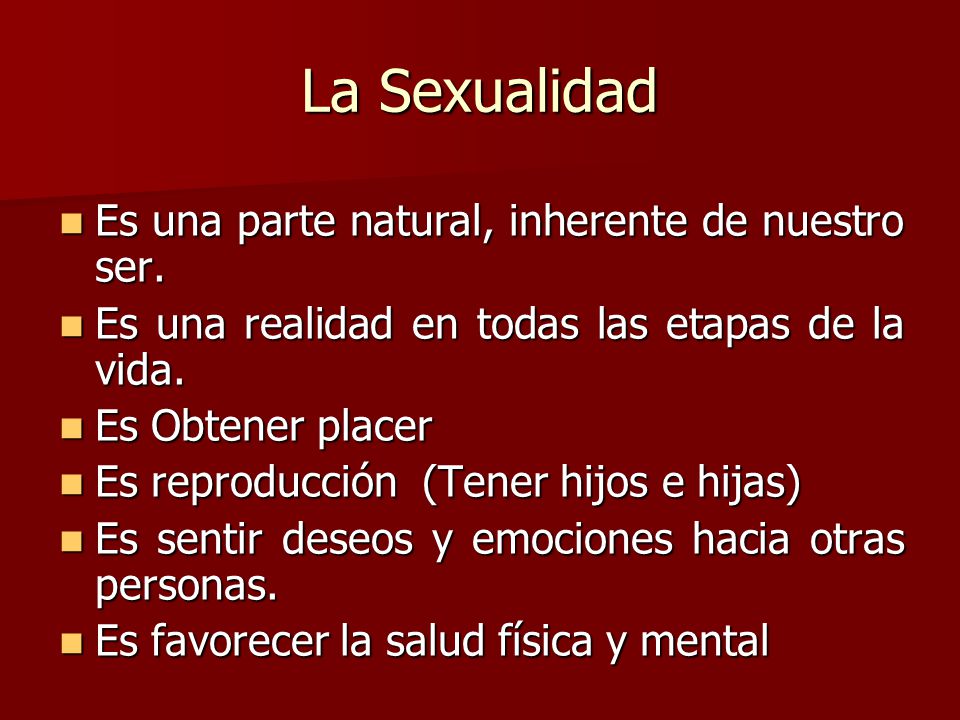 La Sexualidad

- Es una parte natural, inherente de nuestro ser.
- Es una realidad en todas las etapas de la vida.
- Es Obtener placer
- Es reproducción (Tener hijos e hijas)
- Es sentir deseos y emociones hacia otras personas.
- Es favorecer la salud física y mental